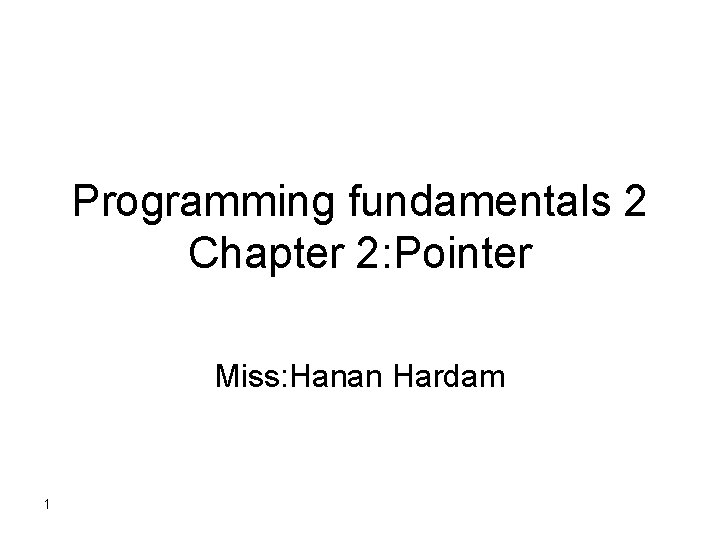 Programming fundamentals 2
Chapter 2:Pointer

Miss:Hanan Hardam

1